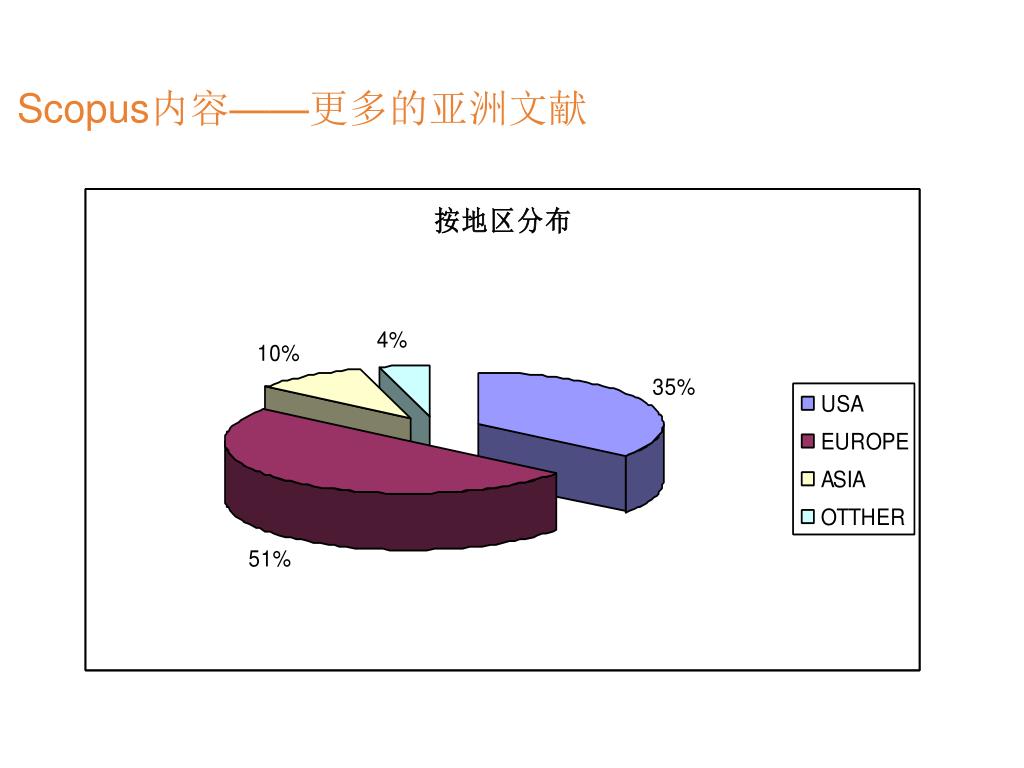 Scopus内容——更多的亚洲文献

按地区分布

10%

4%

35%

51%

USA
EUROPE
ASIA
OTTHER